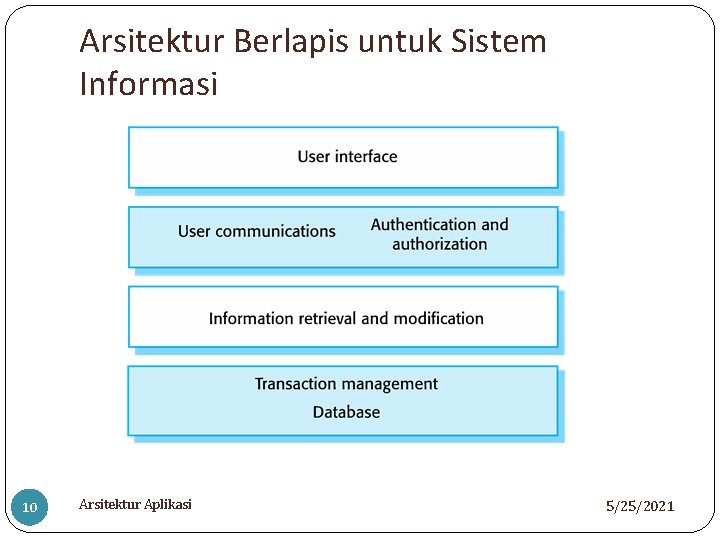 Arsitektur Berlapis untuk Sistem Informasi

User interface

User communications

Authentication and authorization

Information retrieval and modification

Transaction management

Database

10

Arsitektur Aplikasi

5/25/2021